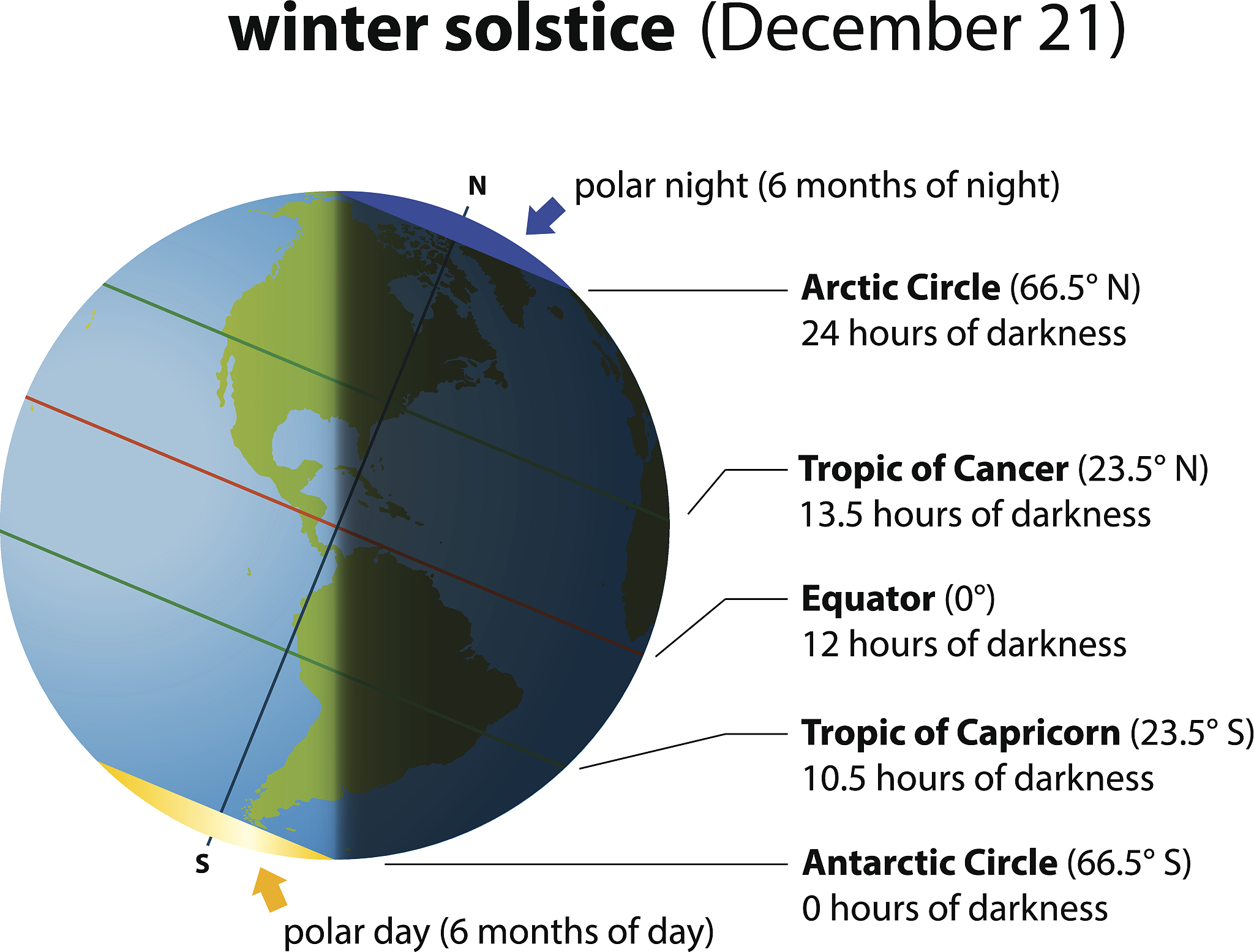 winter solstice (December 21)

N

polar night (6 months of night)

Arctic Circle (66.5° N)
24 hours of darkness

Tropic of Cancer (23.5° N)
13.5 hours of darkness

Equator (0°)
12 hours of darkness

Tropic of Capricorn (23.5° S)
10.5 hours of darkness

Antarctic Circle (66.5° S)
0 hours of darkness

S

polar day (6 months of day)